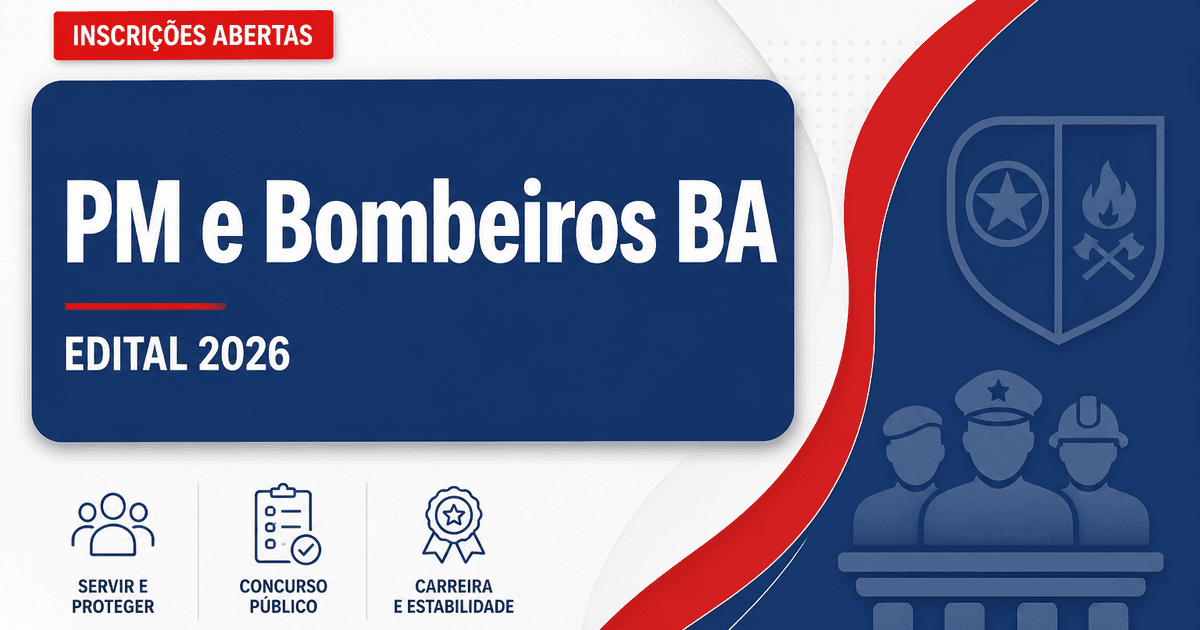 INSCRIÇÕES ABERTAS

PM e Bombeiros BA

EDITAL 2026

SERVIR E
PROTEGER

CONCURSO
PÚBLICO

CARREIRA
E ESTABILIDADE